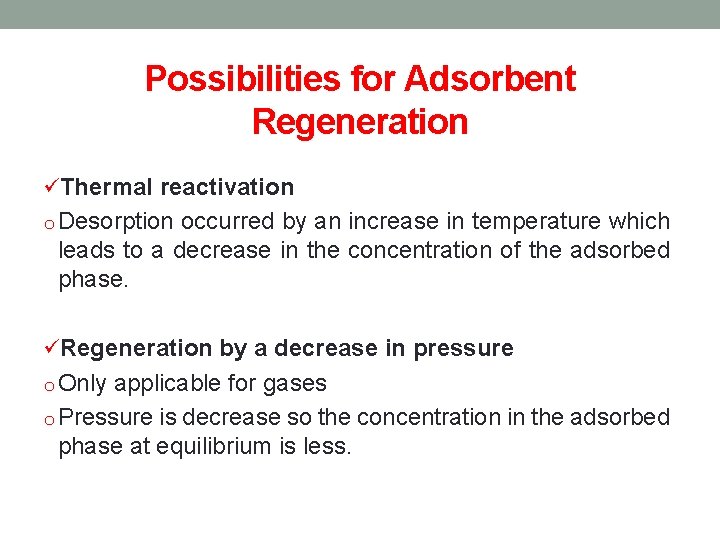 Possibilities for Adsorbent Regeneration

✓Thermal reactivation

o Desorption occurred by an increase in temperature which leads to a decrease in the concentration of the adsorbed phase.

✓Regeneration by a decrease in pressure

o Only applicable for gases

o Pressure is decrease so the concentration in the adsorbed phase at equilibrium is less.